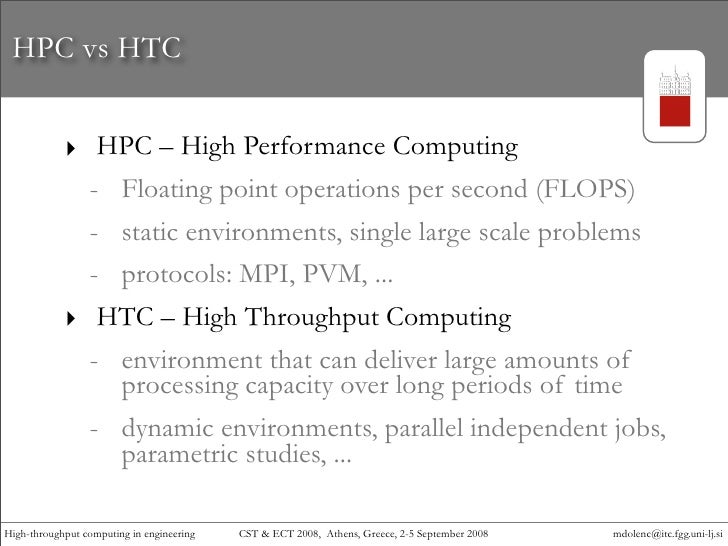 HPC vs HTC

‣ HPC – High Performance Computing

- Floating point operations per second (FLOPS)
- static environments, single large scale problems
- protocols: MPI, PVM, ...

‣ HTC – High Throughput Computing

- environment that can deliver large amounts of processing capacity over long periods of time
- dynamic environments, parallel independent jobs, parametric studies, ...

High-throughput computing in engineering CST & ECT 2008, Athens, Greece, 2-5 September 2008 mdolenc@itc.fgg.uni-lj.si